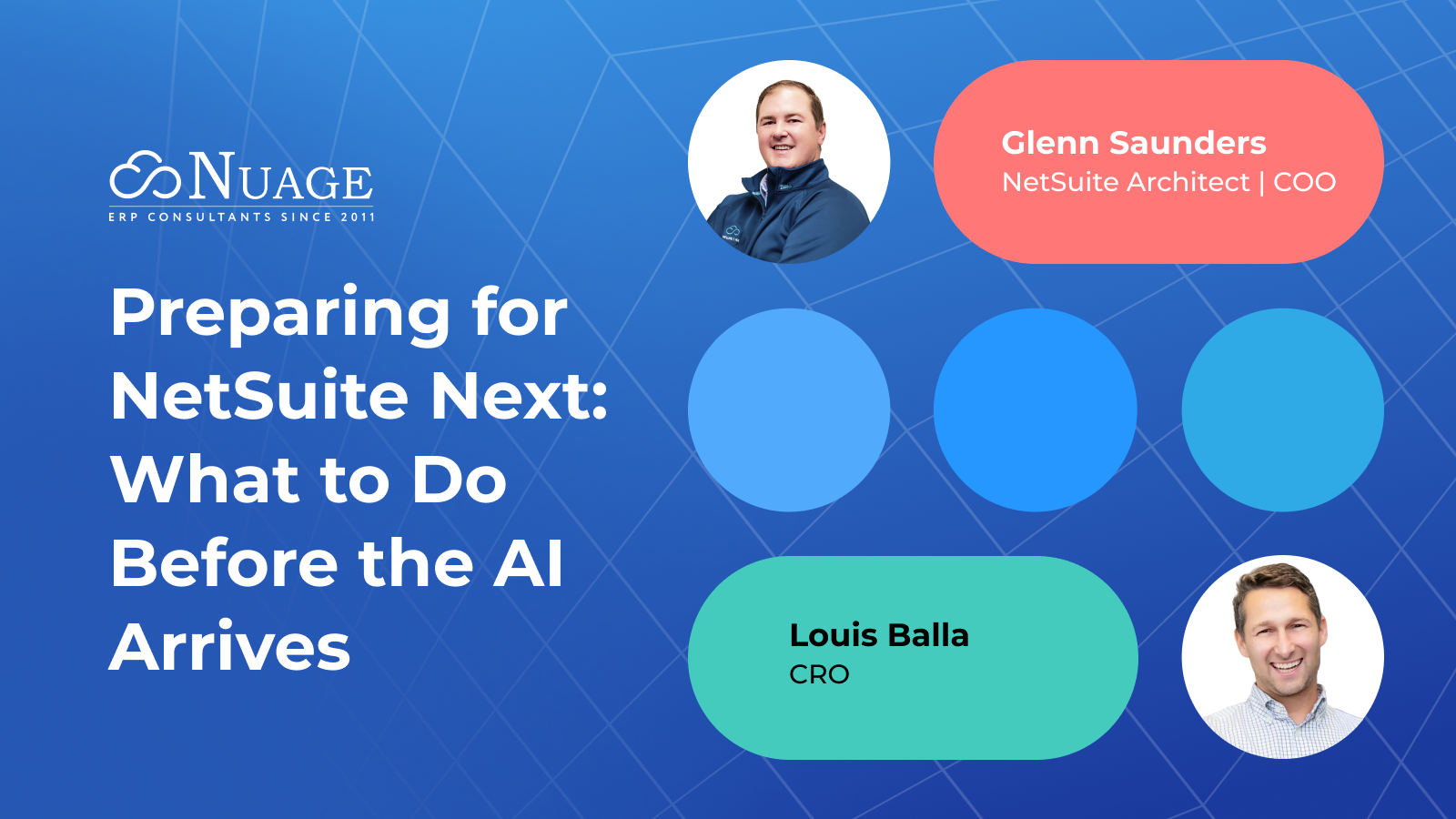 NUAGE
ERP CONSULTANTS SINCE 2011

Preparing for NetSuite Next: What to Do Before the AI Arrives

Glenn Saunders
NetSuite Architect | COO

Louis Balla
CRO